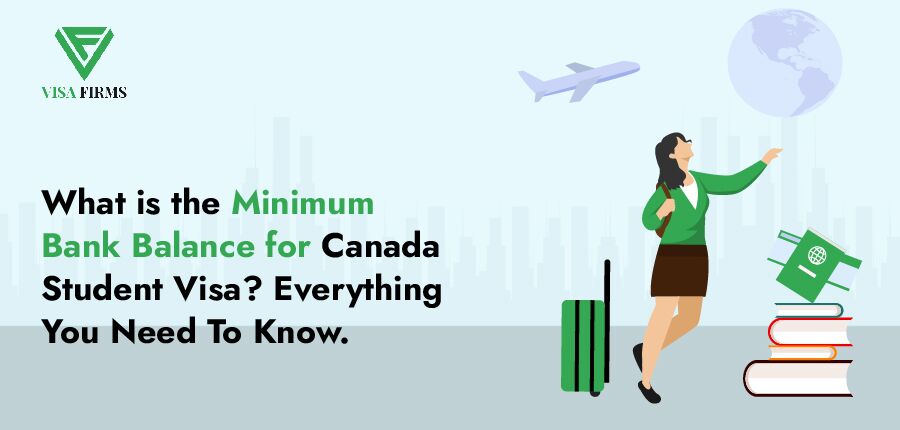 VISA FIRMS

What is the Minimum Bank Balance for Canada Student Visa? Everything You Need To Know.